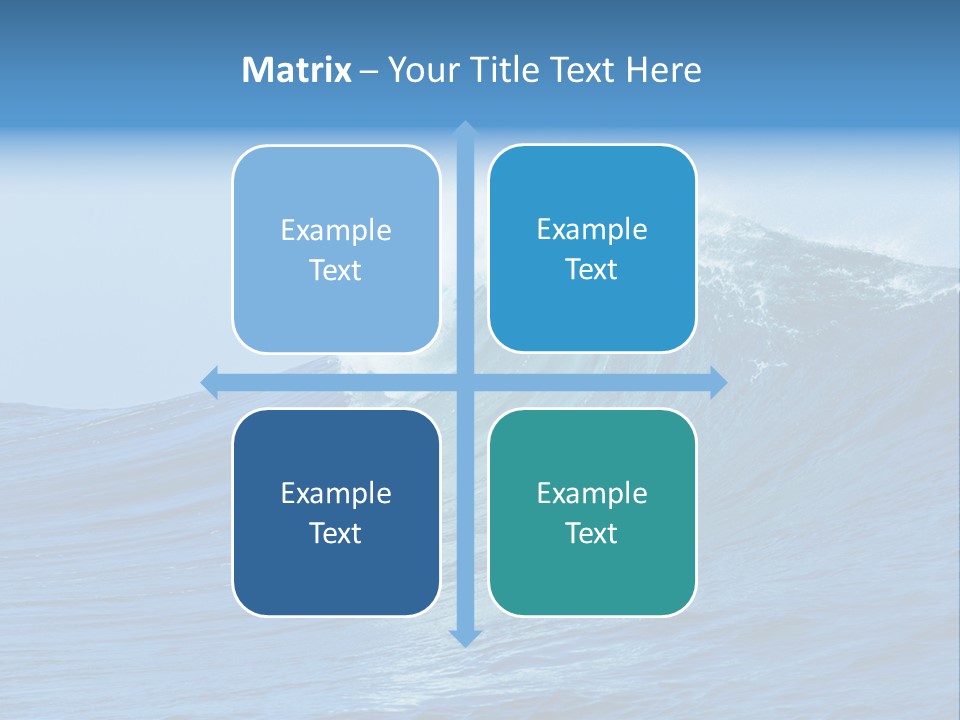 Matrix – Your Title Text Here

Example Text

Example Text

Example Text

Example Text